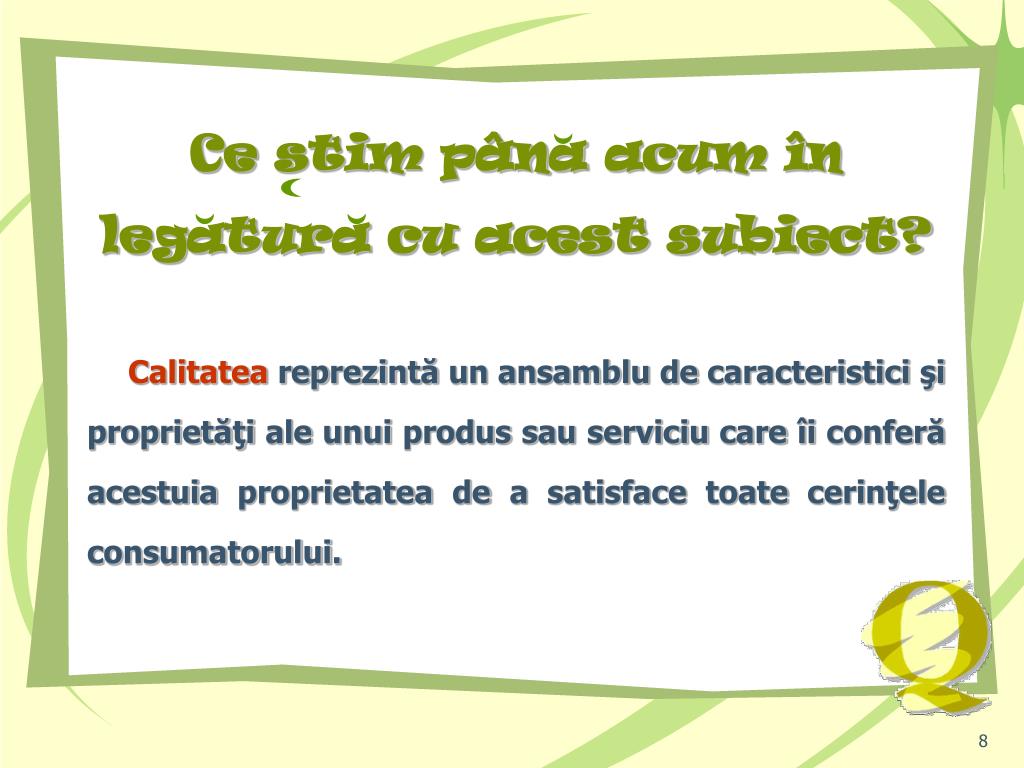 Ce ştim până acum în legătură cu acest subiect?

Calitatea reprezintă un ansamblu de caracteristici şi proprietăţi ale unui produs sau serviciu care îi conferă acestuia proprietatea de a satisface toate cerinţele consumatorului.

Q

8